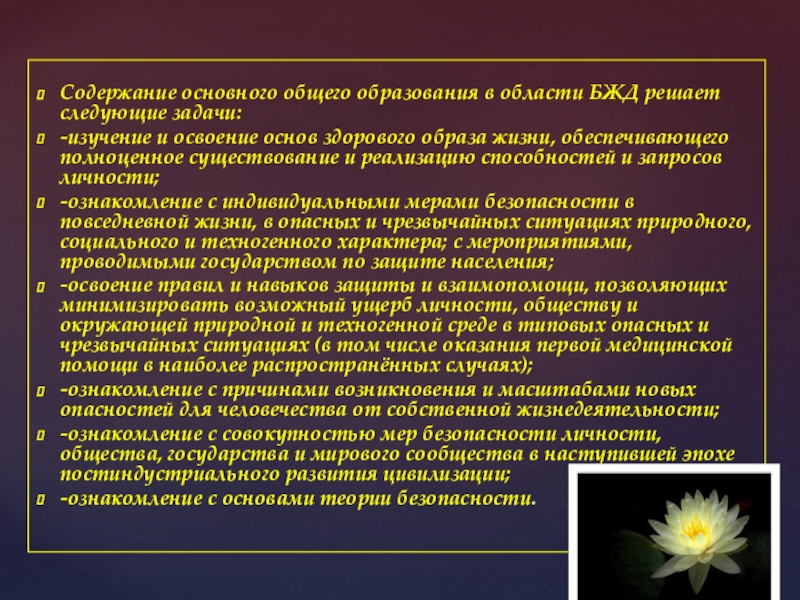 Содержание основного общего образования в области БЖД решает следующие задачи:

-изучение и освоение основ здорового образа жизни, обеспечивающего полноценное существование и реализацию способностей и запросов личности;

-ознакомление с индивидуальными мерами безопасности в повседневной жизни, в опасных и чрезвычайных ситуациях природного, социального и техногенного характера; с мероприятиями, проводимыми государством по защите населения;

-освоение правил и навыков защиты и взаимопомощи, позволяющих минимизировать возможный ущерб личности, обществу и окружающей природной и техногенной среде в типовых опасных и чрезвычайных ситуациях (в том числе оказания первой медицинской помощи в наиболее распространённых случаях);

-ознакомление с причинами возникновения и масштабами новых опасностей для человечества от собственной жизнедеятельности;

-ознакомление с совокупностью мер безопасности личности, общества, государства и мирового сообщества в наступившей эпохе постиндустриального развития цивилизации;

-ознакомление с основами теории безопасности.